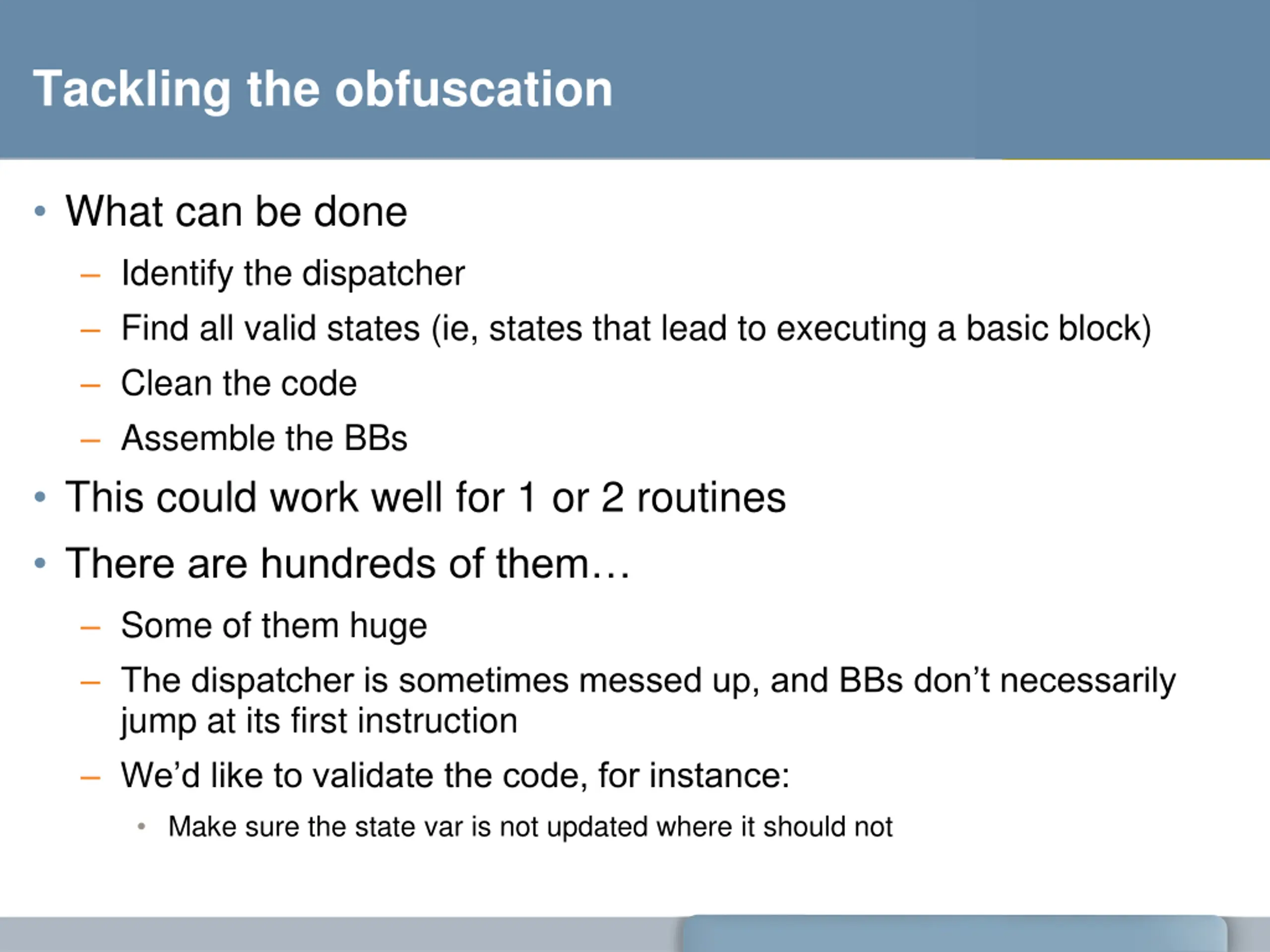 Tackling the obfuscation

• What can be done
– Identify the dispatcher
– Find all valid states (ie, states that lead to executing a basic block)
– Clean the code
– Assemble the BBs
• This could work well for 1 or 2 routines
• There are hundreds of them…
– Some of them huge
– The dispatcher is sometimes messed up, and BBs don’t necessarily jump at its first instruction
– We’d like to validate the code, for instance:
• Make sure the state var is not updated where it should not